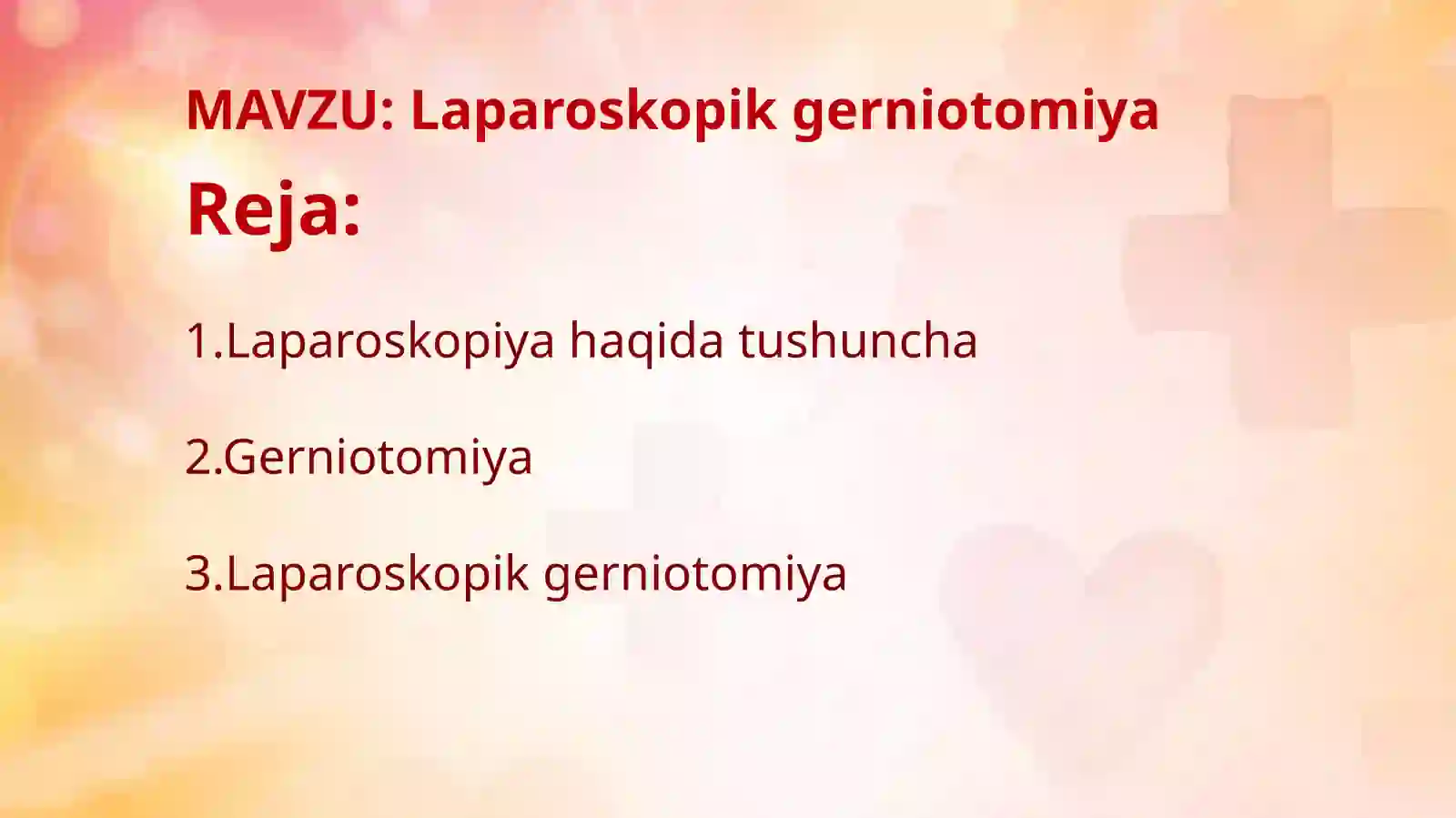 MAVZU: Laparoskopik gerniotomiya

Reja:

1.Laparoskopiya haqida tushuncha

2.Gerniotomiya

3.Laparoskopik gerniotomiya